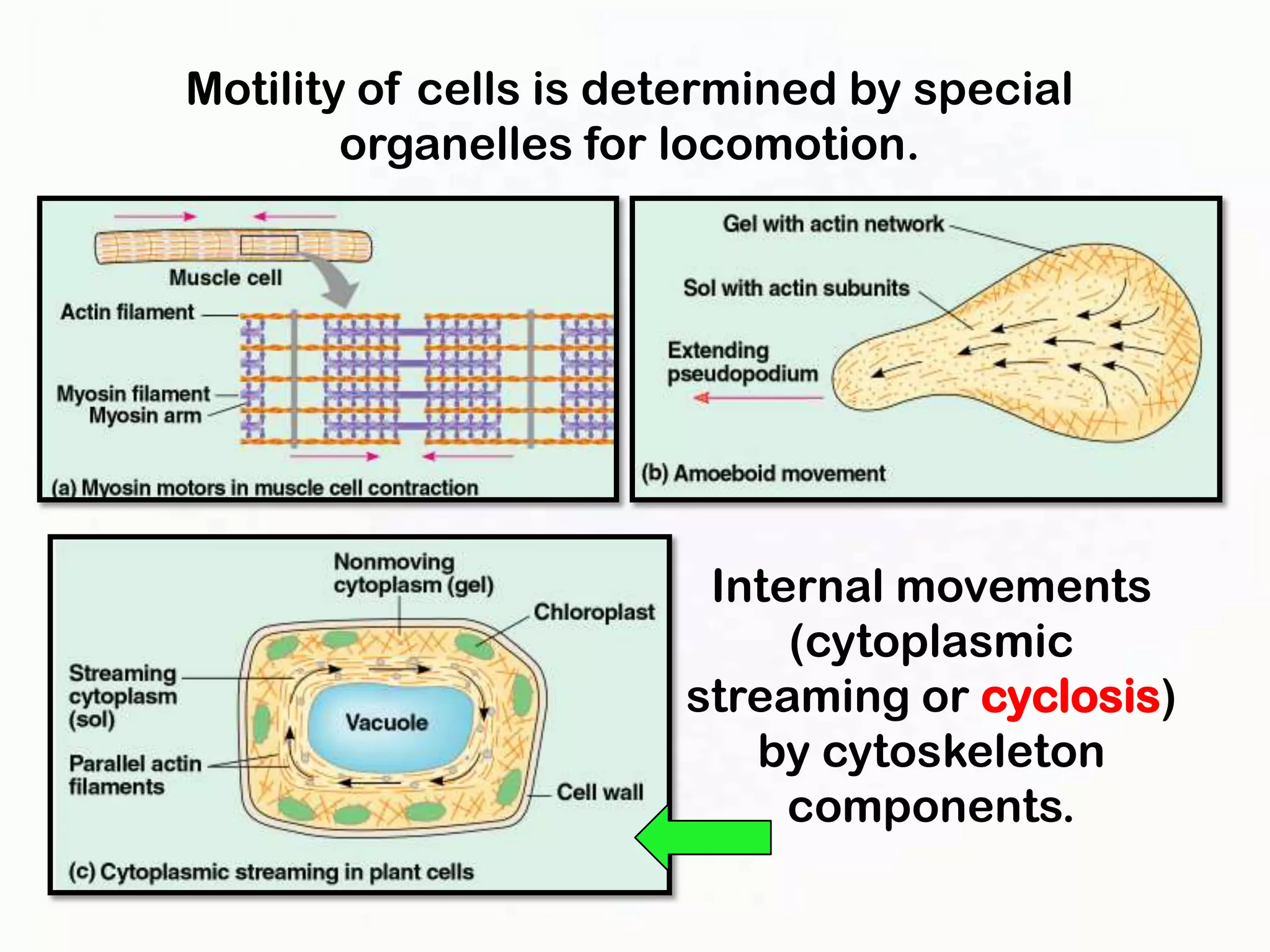 Motility of cells is determined by special organelles for locomotion.

Muscle cell

Actin filament

Myosin filament

Myosin arm

(a) Myosin motors in muscle cell contraction

Gel with actin network

Sol with actin subunits

Extending pseudopodium

(b) Amoeboid movement

Nonmoving cytoplasm (gel)

Chloroplast

Streaming cytoplasm (sol)

Vacuole

Parallel actin filaments

Cell wall

(c) Cytoplasmic streaming in plant cells

Internal movements (cytoplasmic streaming or cyclosis) by cytoskeleton components.